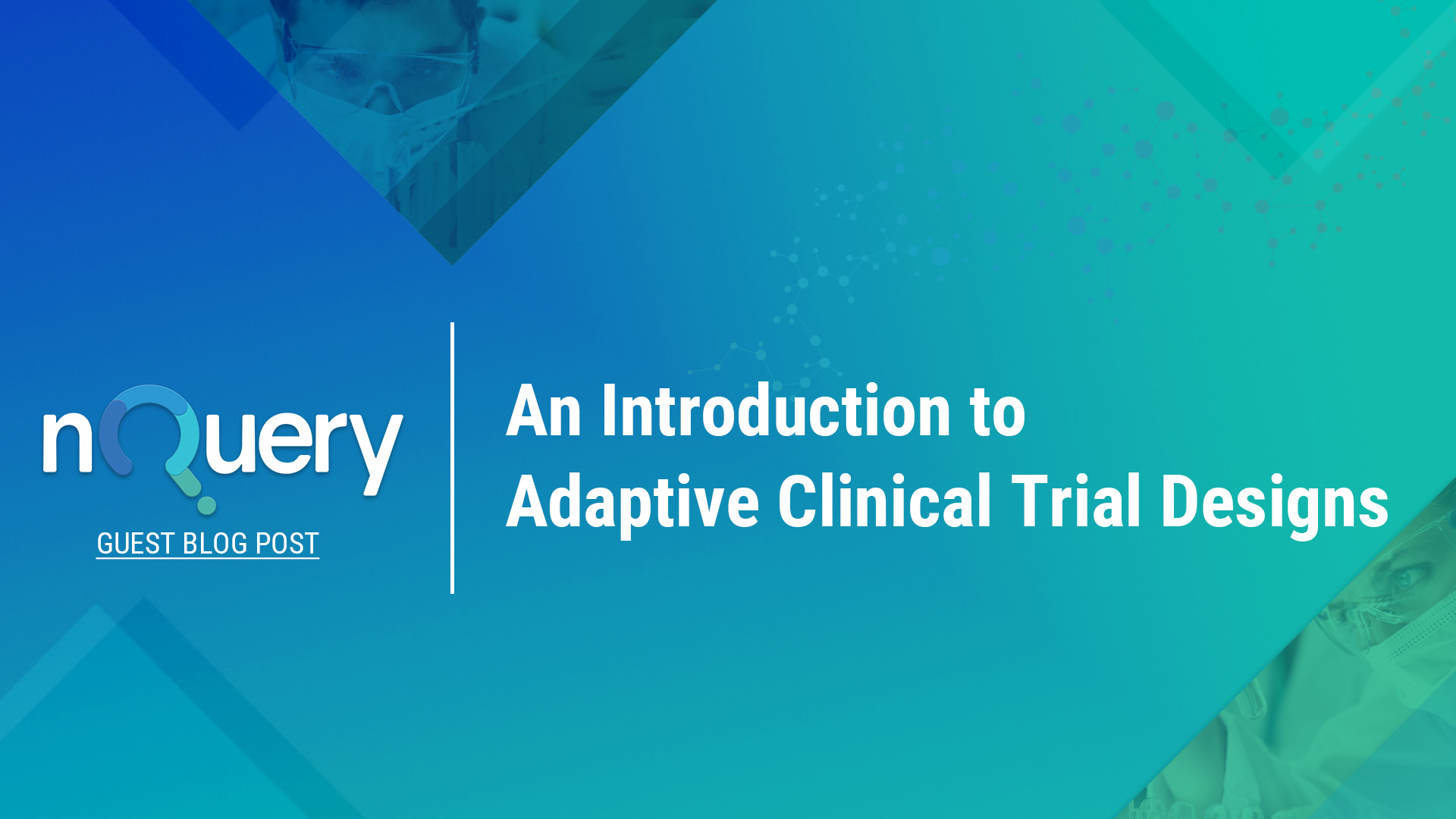 nQuery
GUEST BLOG POST

An Introduction to
Adaptive Clinical Trial Designs